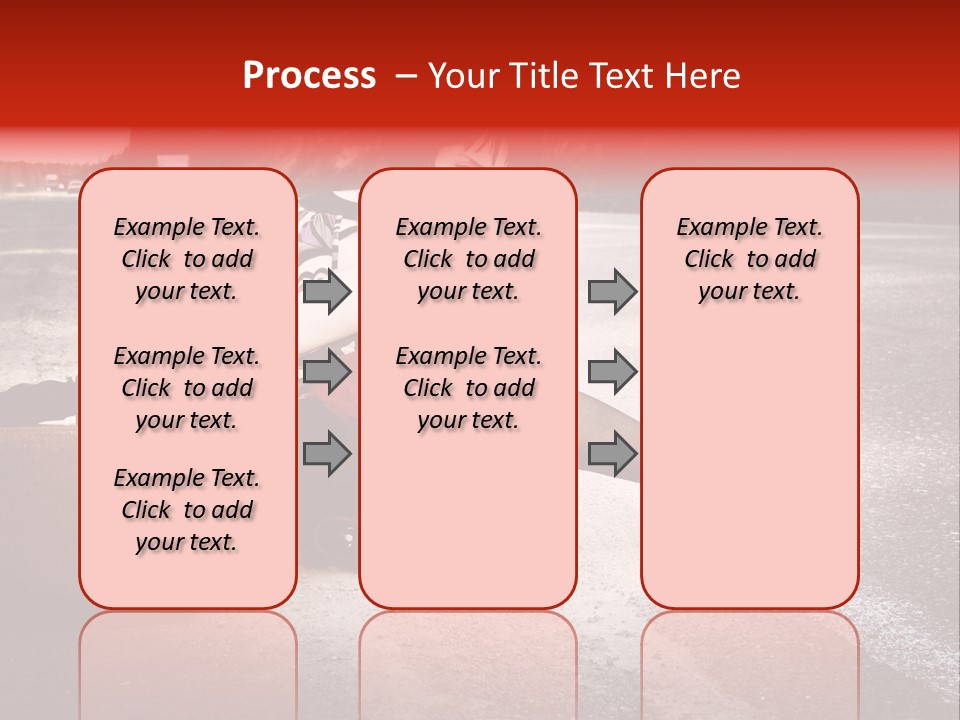 Process – Your Title Text Here

Example Text. Click to add your text.

Example Text. Click to add your text.

Example Text. Click to add your text.

Example Text. Click to add your text.

Example Text. Click to add your text.

Example Text. Click to add your text.